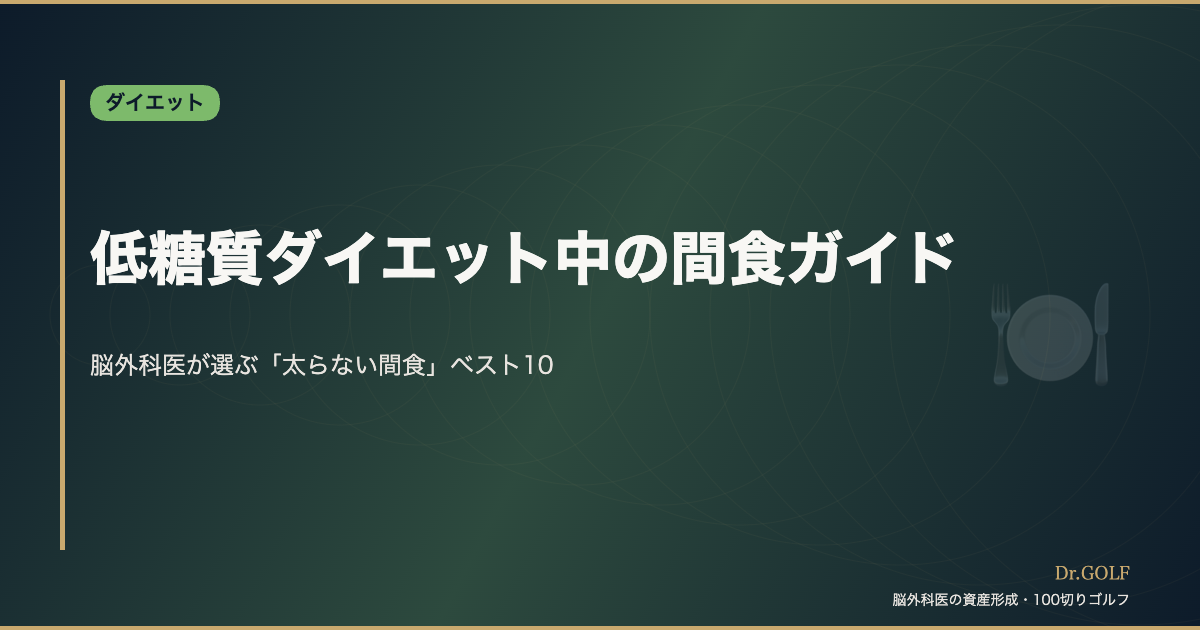 ダイエット

低糖質ダイエット中の間食ガイド

脳外科医が選ぶ「太らない間食」ベスト10

Dr.GOLF
脳外科医の資産形成・100切りゴルフ